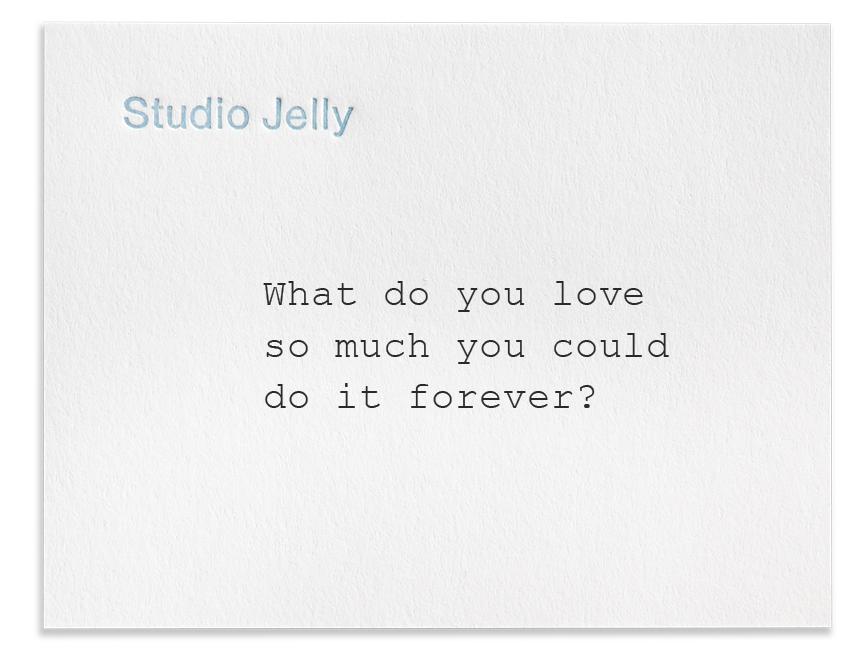 Studio Jelly

What do you love so much you could do it forever?